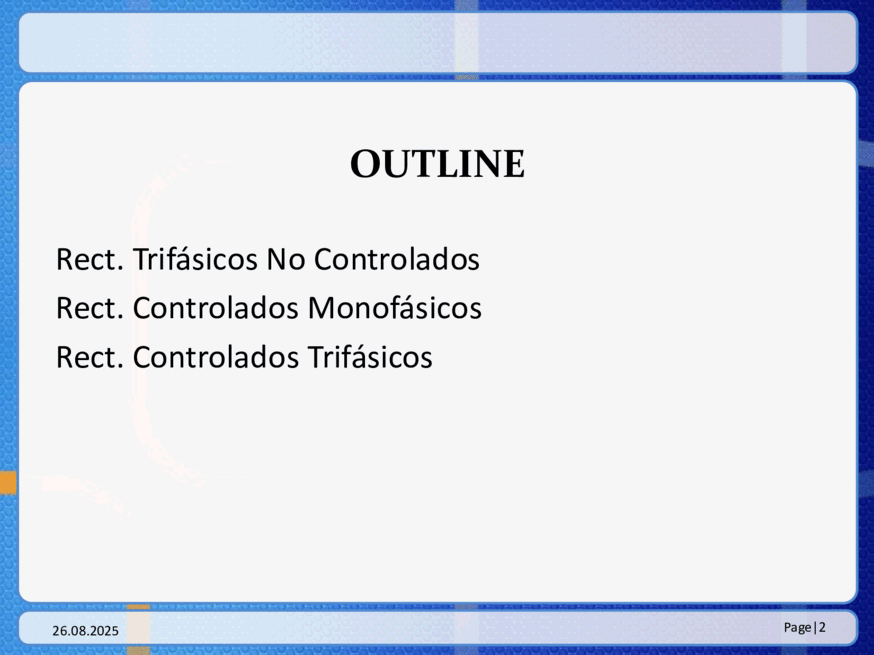 OUTLINE

Rect. Trifásicos No Controlados

Rect. Controlados Monofásicos

Rect. Controlados Trifásicos

26.08.2025

Page|2